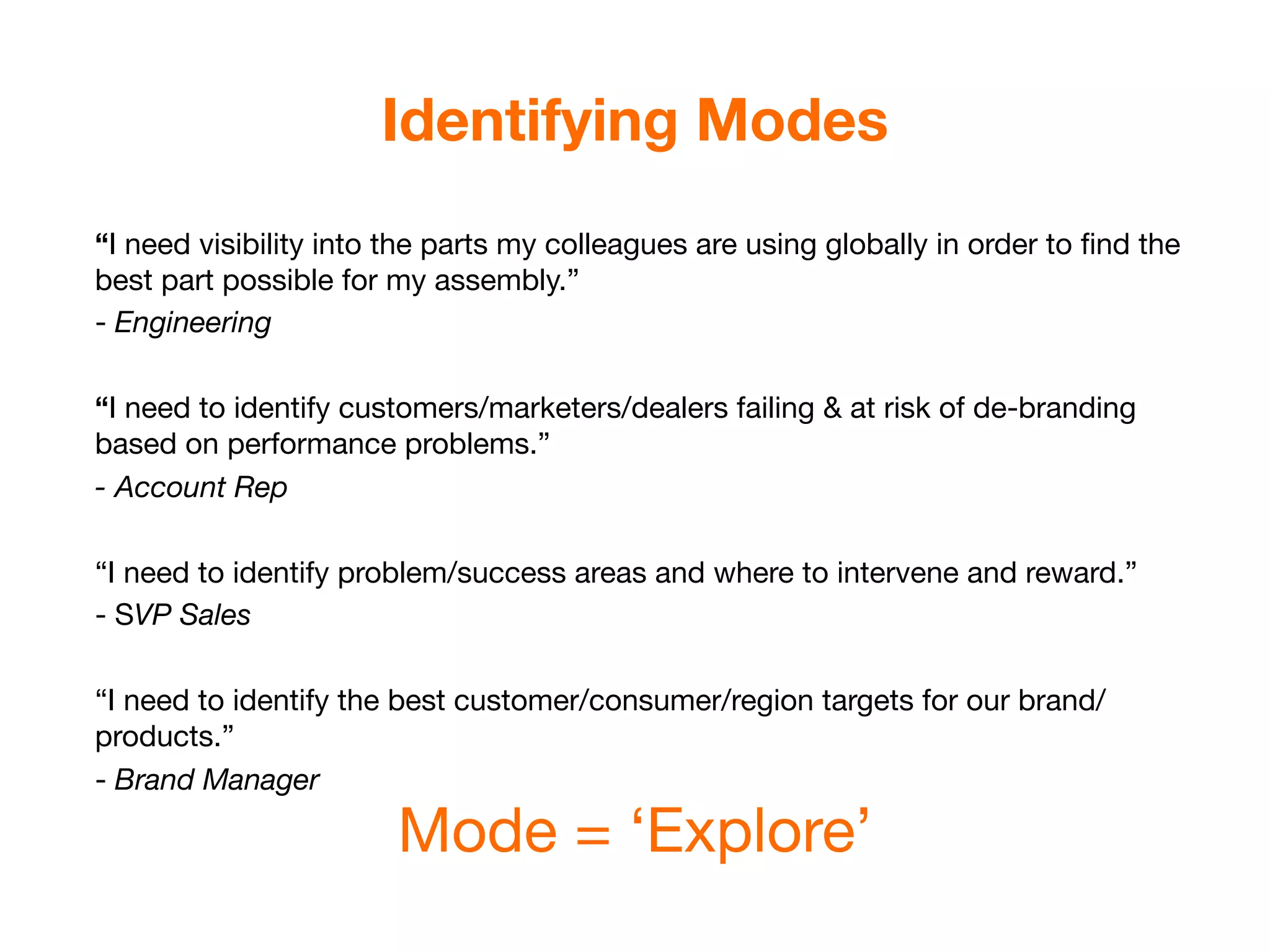 Identifying Modes

“I need visibility into the parts my colleagues are using globally in order to find the best part possible for my assembly.”
- Engineering

“I need to identify customers/marketers/dealers failing & at risk of de-branding based on performance problems.”
- Account Rep

“I need to identify problem/success areas and where to intervene and reward.”
- SVP Sales

“I need to identify the best customer/consumer/region targets for our brand/products.”
- Brand Manager

Mode = ‘Explore’